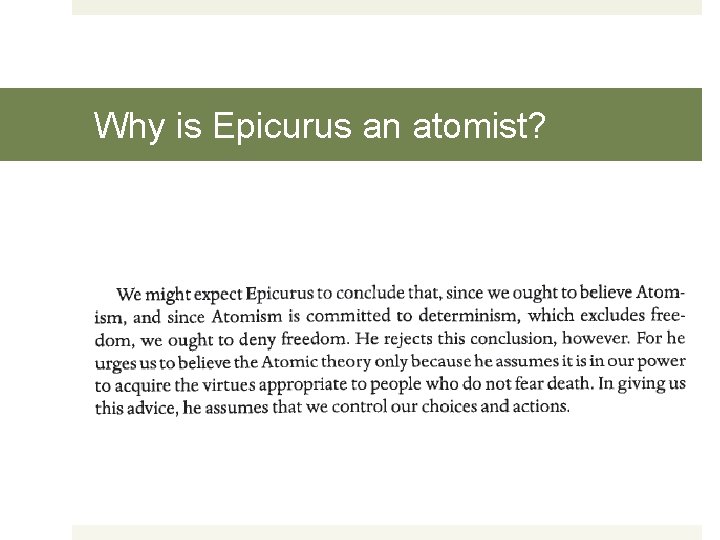 Why is Epicurus an atomist?

We might expect Epicurus to conclude that, since we ought to believe Atomism, and since Atomism is committed to determinism, which excludes freedom, we ought to deny freedom. He rejects this conclusion, however. For he urges us to believe the Atomic theory only because he assumes it is in our power to acquire the virtues appropriate to people who do not fear death. In giving us this advice, he assumes that we control our choices and actions.